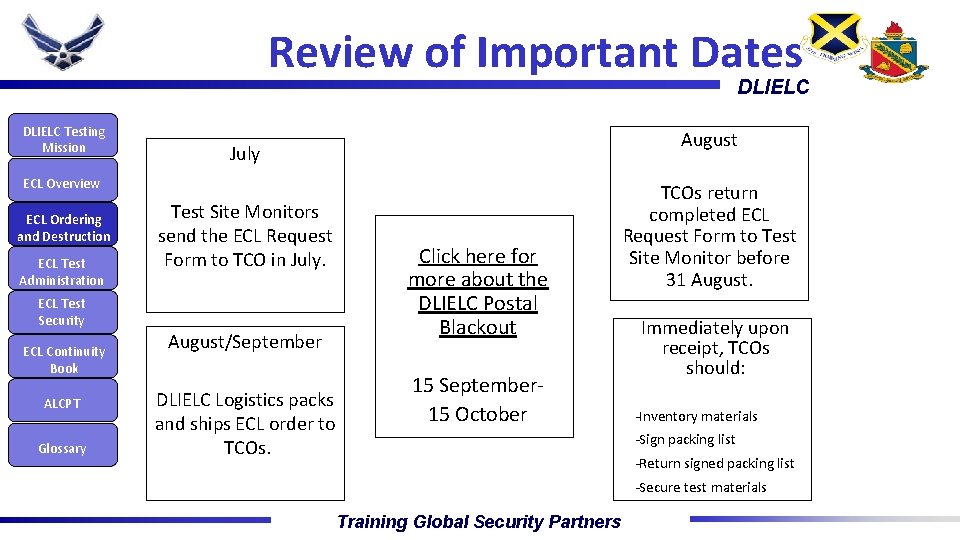 Review of Important Dates

DLIELC

DLIELC Testing Mission

ECL Overview

ECL Ordering and Destruction

ECL Test Administration

ECL Test Security

ECL Continuity Book

ALCPT

Glossary

July

Test Site Monitors send the ECL Request Form to TCO in July.

August/September

DLIELC Logistics packs and ships ECL order to TCOs.

Click here for more about the DLIELC Postal Blackout

15 September-15 October

August

TCOs return completed ECL Request Form to Test Site Monitor before 31 August.

Immediately upon receipt, TCOs should:

-Inventory materials

-Sign packing list

-Return signed packing list

-Secure test materials

Training Global Security Partners